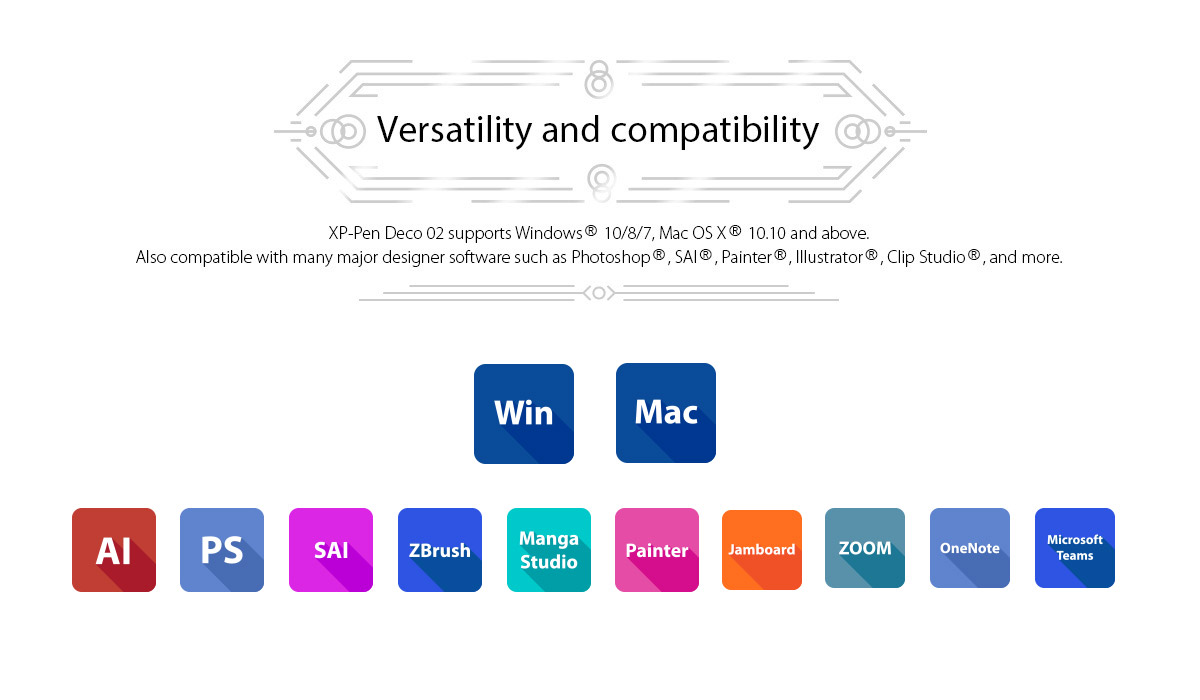 Versatility and compatibility

XP-Pen Deco 02 supports Windows® 10/8/7, Mac OS X® 10.10 and above.
Also compatible with many major designer software such as Photoshop®, SAI®, Painter®, Illustrator®, Clip Studio®, and more.

Win

Mac

AI

PS

SAI

ZBrush

Manga Studio

Painter

Jamboard

ZOOM

OneNote

Microsoft Teams